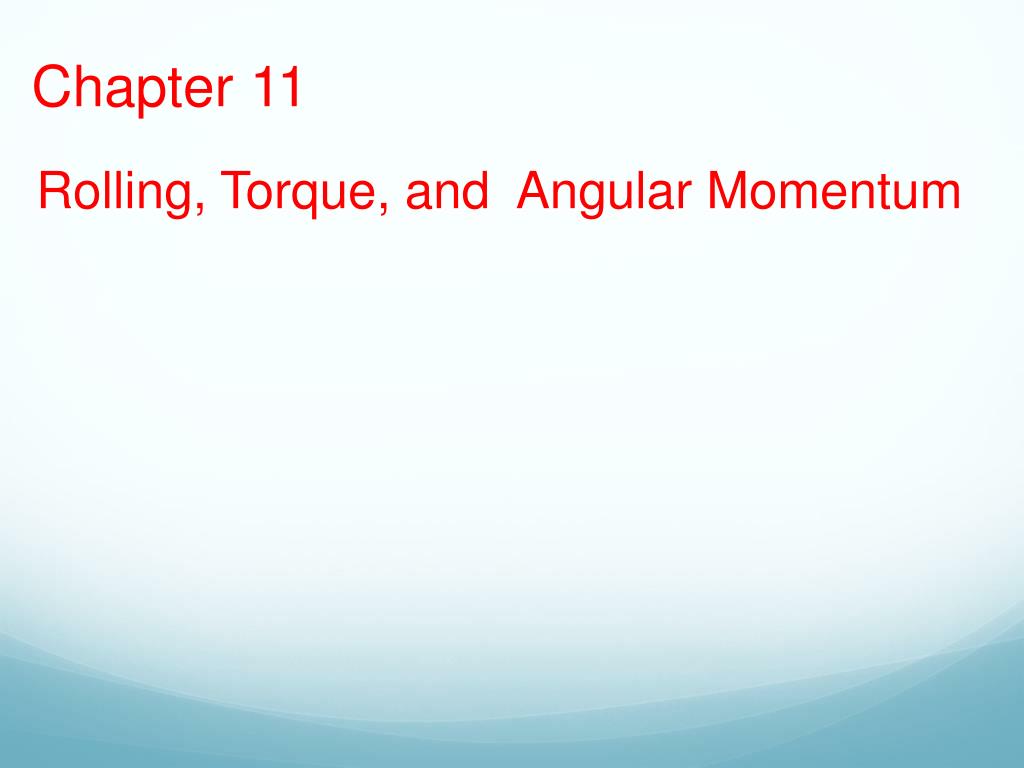 Chapter 11

Rolling, Torque, and  Angular Momentum